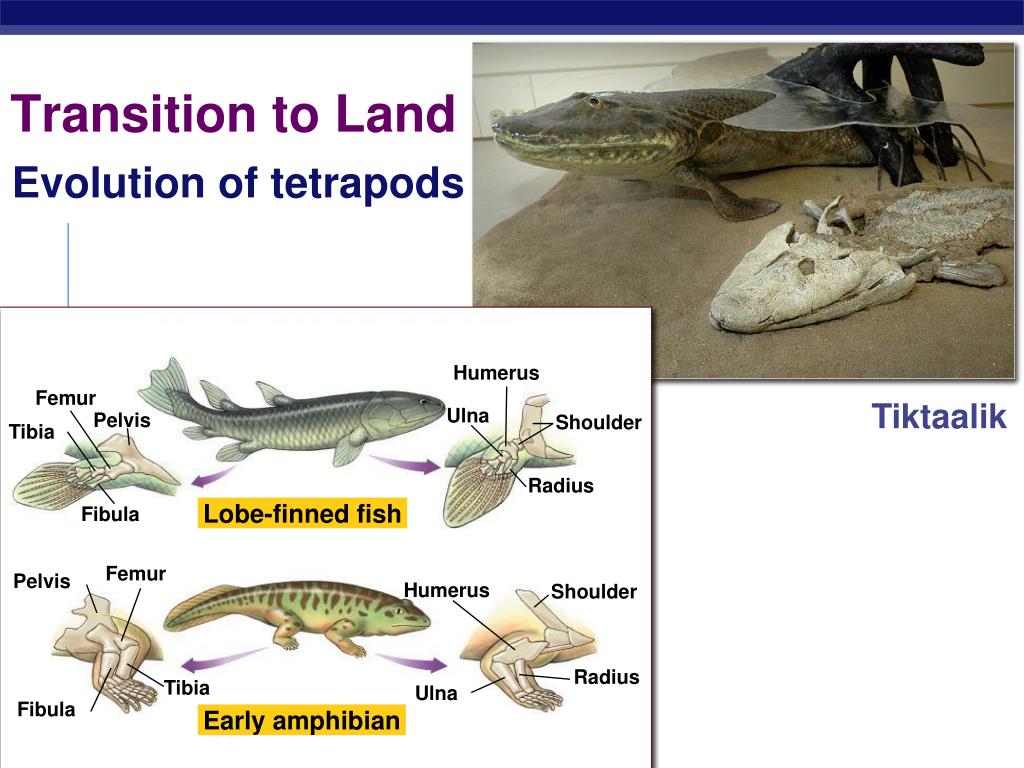 Transition to Land

Evolution of tetrapods

Tiktaalik

Femur
Pelvis
Tibia
Fibula
Lobe-finned fish
Humerus
Ulna
Shoulder
Radius

Pelvis
Femur
Tibia
Fibula
Early amphibian
Humerus
Shoulder
Radius
Ulna